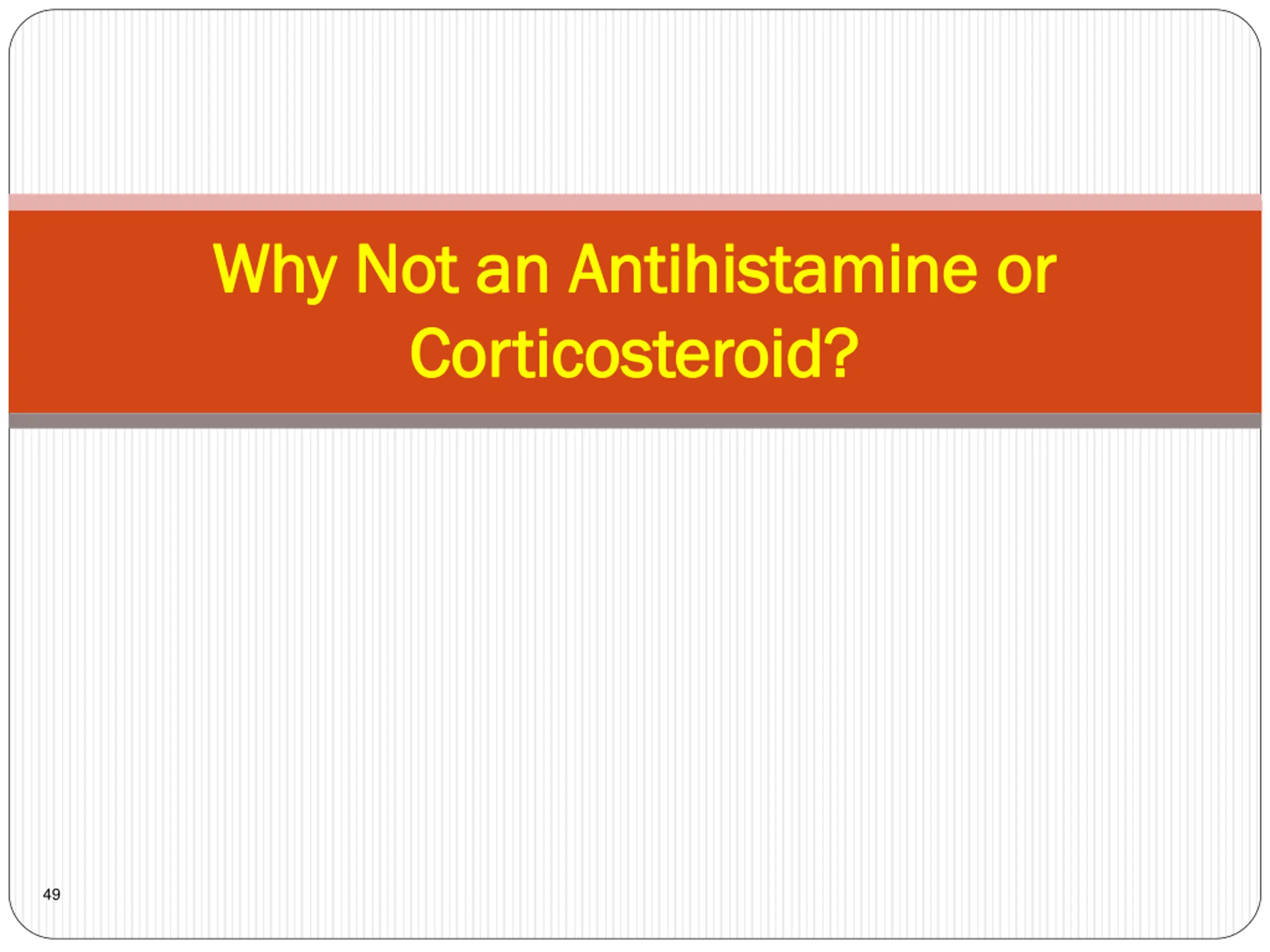 Why Not an Antihistamine or Corticosteroid?

49